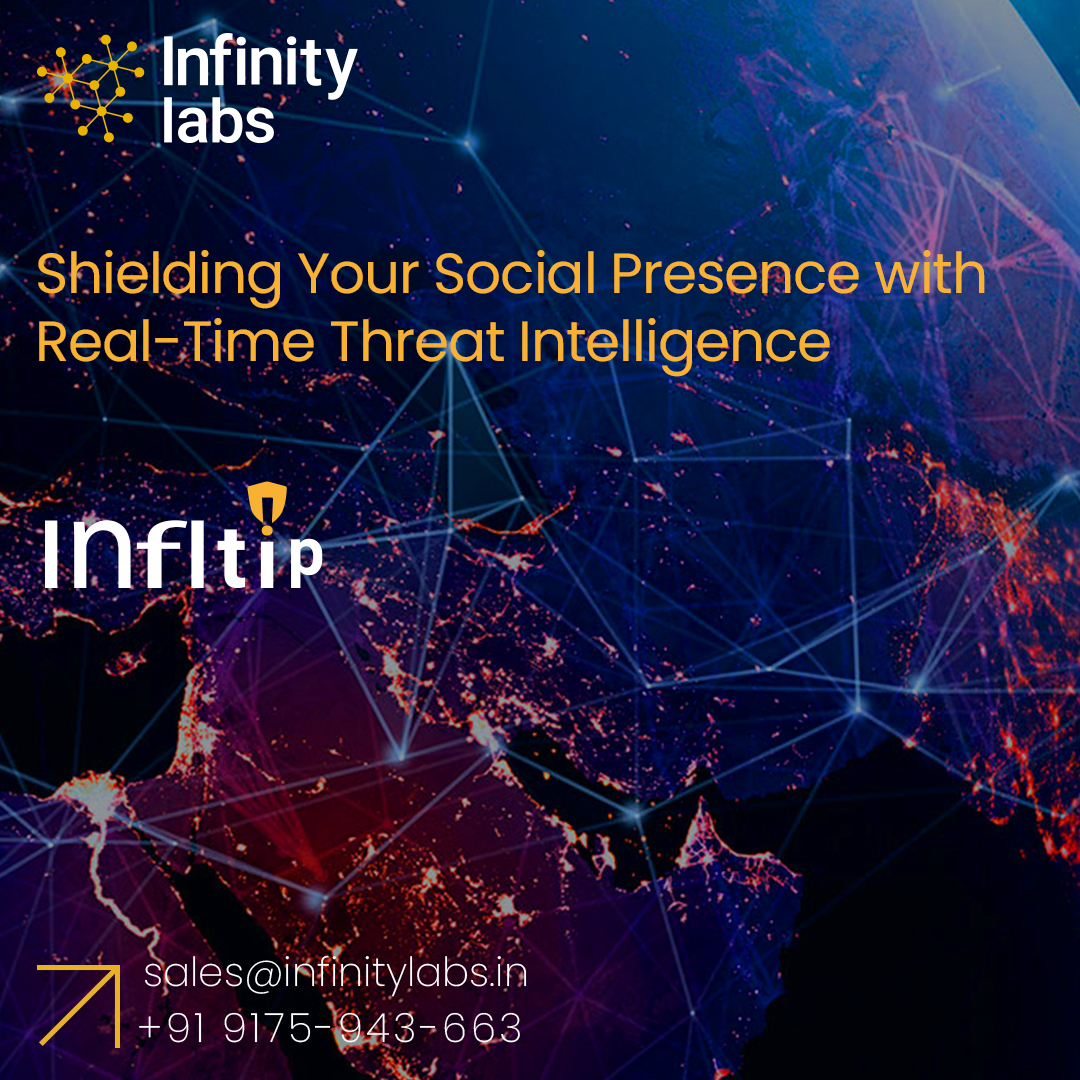 Infinity labs

Shielding Your Social Presence with Real-Time Threat Intelligence

INFItip

sales@infinitylabs.in
+91 9175-943-663